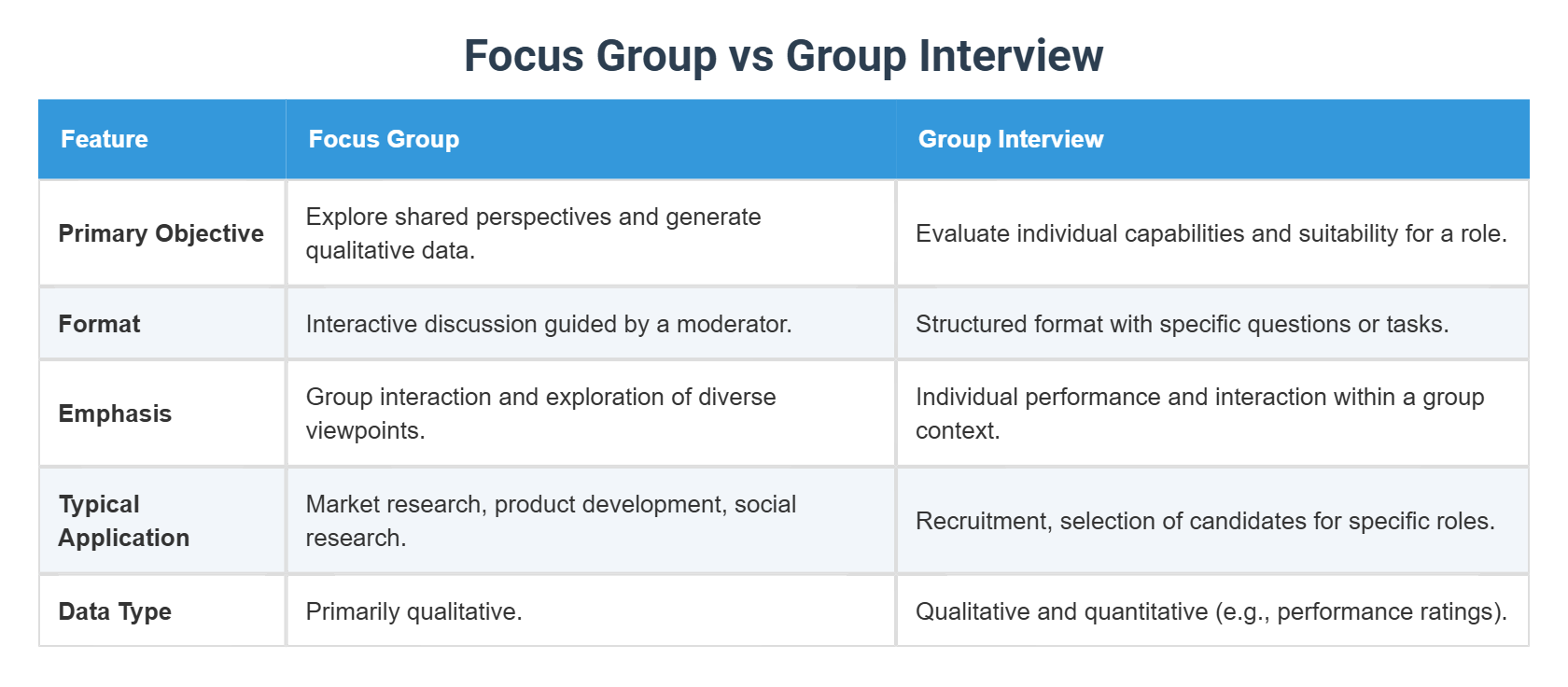 Focus Group vs Group Interview

| Feature | Focus Group | Group Interview |
|---|---|---|
| Primary Objective | Explore shared perspectives and generate qualitative data. | Evaluate individual capabilities and suitability for a role. |
| Format | Interactive discussion guided by a moderator. | Structured format with specific questions or tasks. |
| Emphasis | Group interaction and exploration of diverse viewpoints. | Individual performance and interaction within a group context. |
| Typical Application | Market research, product development, social research. | Recruitment, selection of candidates for specific roles. |
| Data Type | Primarily qualitative. | Qualitative and quantitative (e.g., performance ratings). |